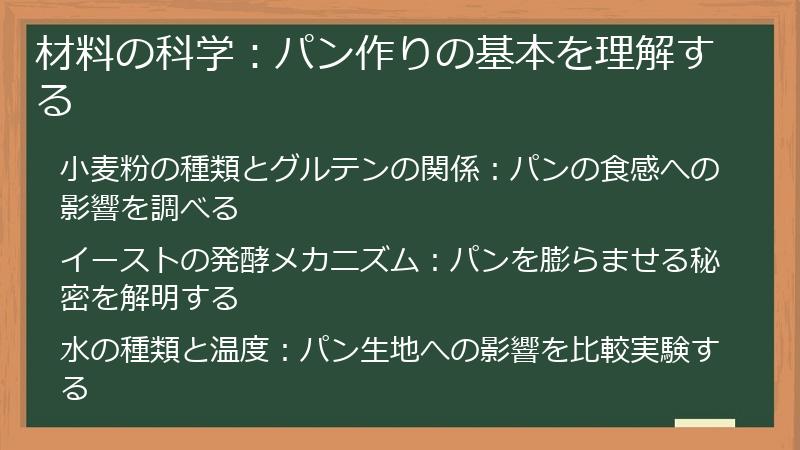 材料の科学：パン作りの基本を理解する

小麦粉の種類とグルテンの関係：パンの食感への影響を調べる

イーストの発酵メカニズム：パンを膨らませる秘密を解明する

水の種類と温度：パン生地への影響を比較実験する